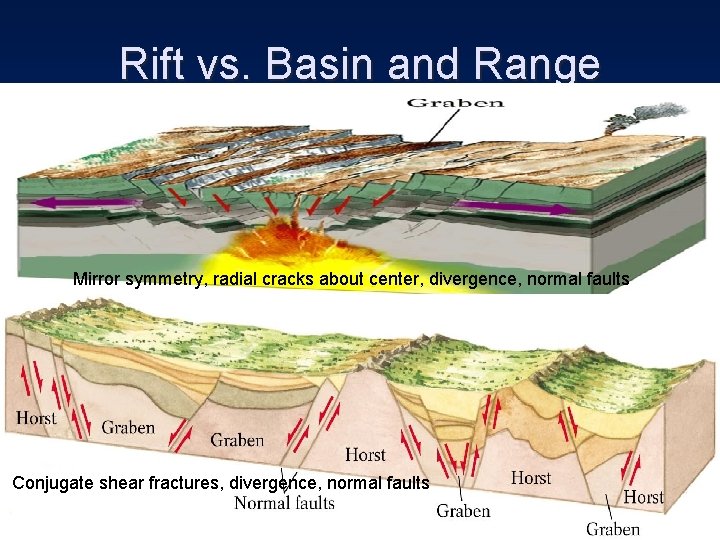 Rift vs. Basin and Range

Graben

Mirror symmetry, radial cracks about center, divergence, normal faults

Horst

Graben

Graben

Horst

Horst

Horst

Conjugate shear fractures, divergence, normal faults

Normal faults

Graben

Graben